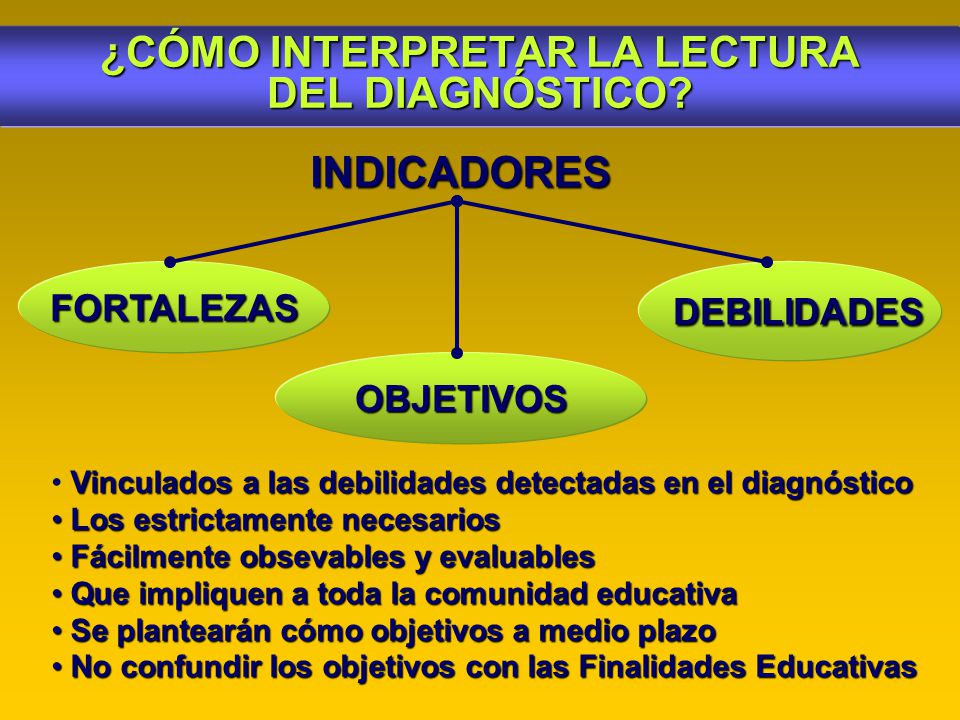 ¿CÓMO INTERPRETAR LA LECTURA DEL DIAGNÓSTICO?

INDICADORES

FORTALEZAS

DEBILIDADES

OBJETIVOS

• Vinculados a las debilidades detectadas en el diagnóstico
• Los estrictamente necesarios
• Fácilmente obsevables y evaluables
• Que impliquen a toda la comunidad educativa
• Se plantearán cómo objetivos a medio plazo
• No confundir los objetivos con las Finalidades Educativas